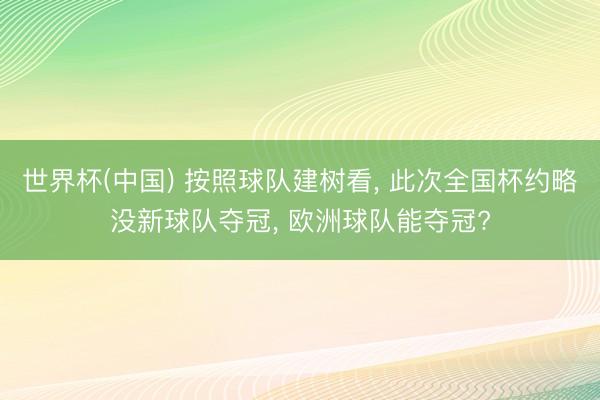 世界杯(中国) 按照球队建树看, 此次全国杯约略没新球队夺冠, 欧洲球队能夺冠?